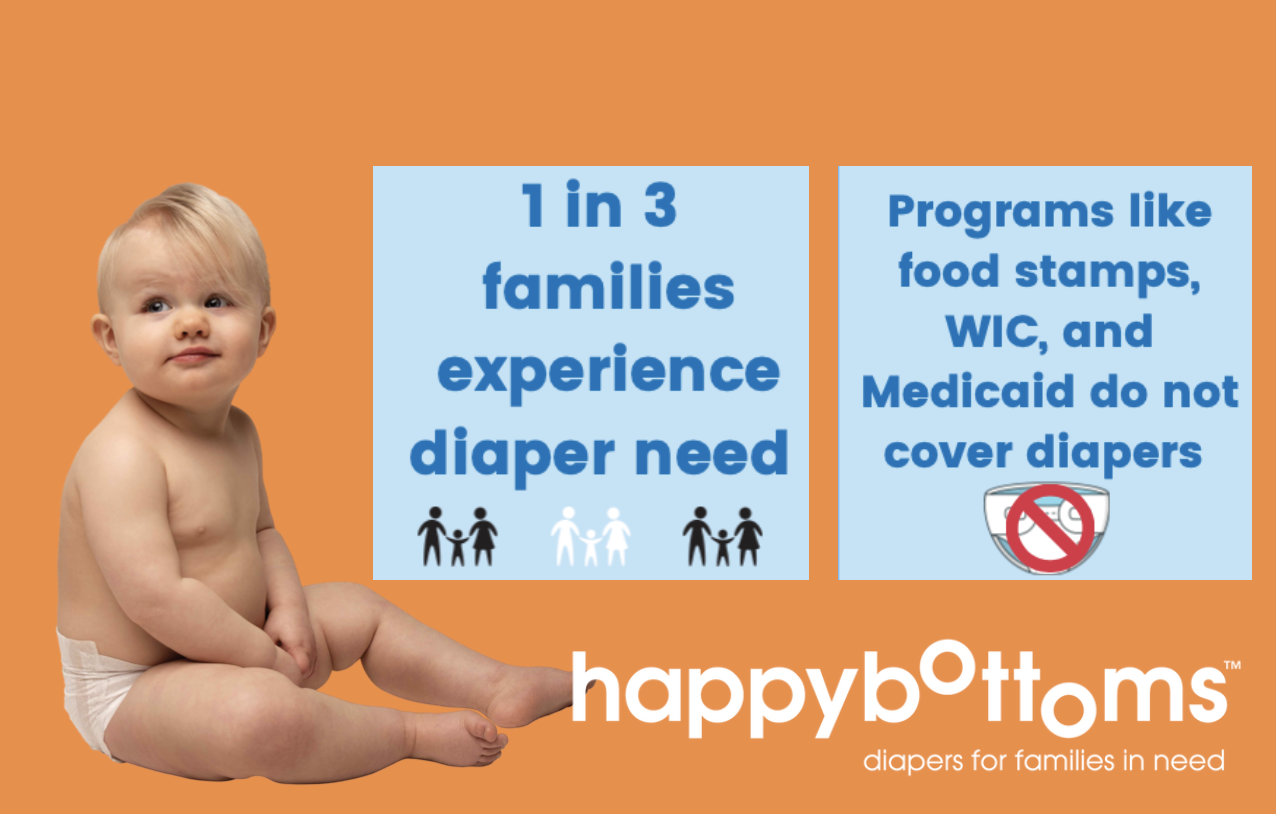 1 in 3 families experience diaper need

Programs like food stamps, WIC, and Medicaid do not cover diapers

happybottoms™

diapers for families in need